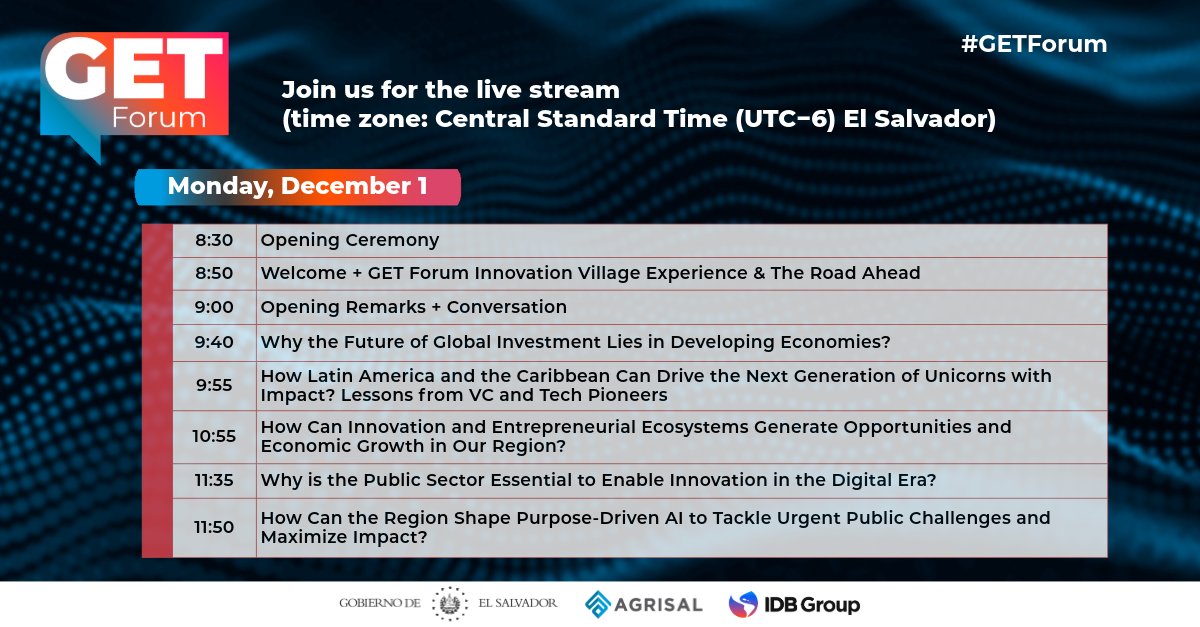 GET Forum

#GETForum

Join us for the live stream
(time zone: Central Standard Time (UTC−6) El Salvador)

Monday, December 1

| | |
|---|---|
| 8:30 | Opening Ceremony |
| 8:50 | Welcome + GET Forum Innovation Village Experience & The Road Ahead |
| 9:00 | Opening Remarks + Conversation |
| 9:40 | Why the Future of Global Investment Lies in Developing Economies? |
| 9:55 | How Latin America and the Caribbean Can Drive the Next Generation of Unicorns with Impact? Lessons from VC and Tech Pioneers |
| 10:55 | How Can Innovation and Entrepreneurial Ecosystems Generate Opportunities and Economic Growth in Our Region? |
| 11:35 | Why is the Public Sector Essential to Enable Innovation in the Digital Era? |
| 11:50 | How Can the Region Shape Purpose-Driven AI to Tackle Urgent Public Challenges and Maximize Impact? |

GOBIERNO DE EL SALVADOR AGRISAL IDB Group